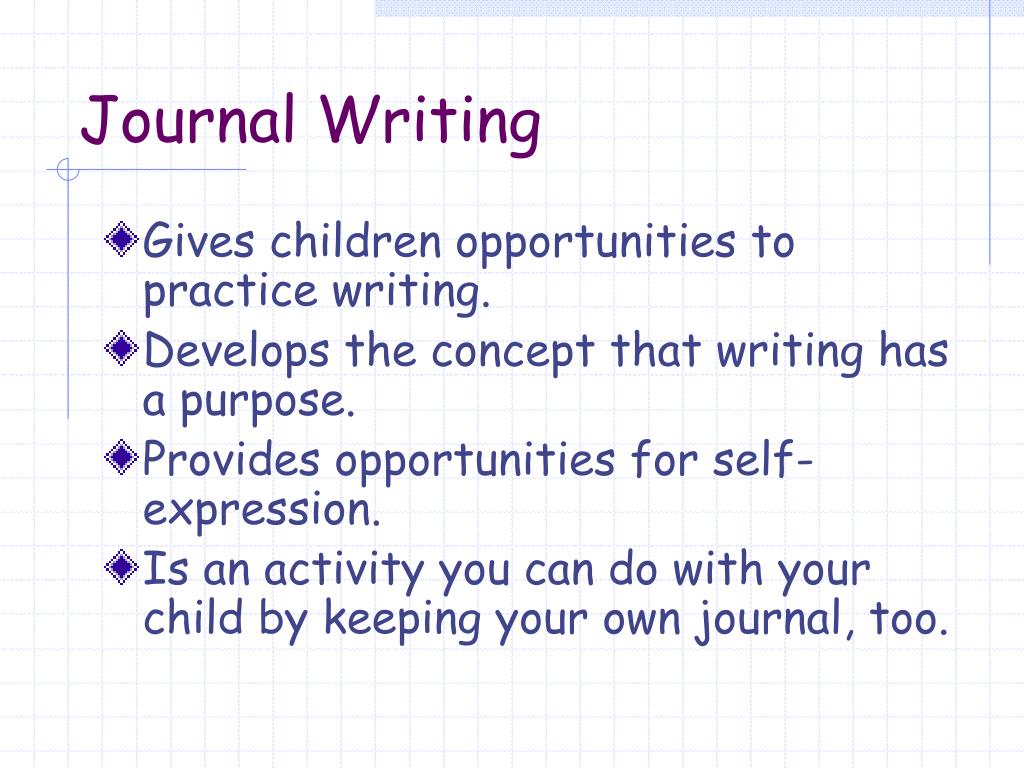 Journal Writing

Gives children opportunities to practice writing.

Develops the concept that writing has a purpose.

Provides opportunities for self-expression.

Is an activity you can do with your child by keeping your own journal, too.